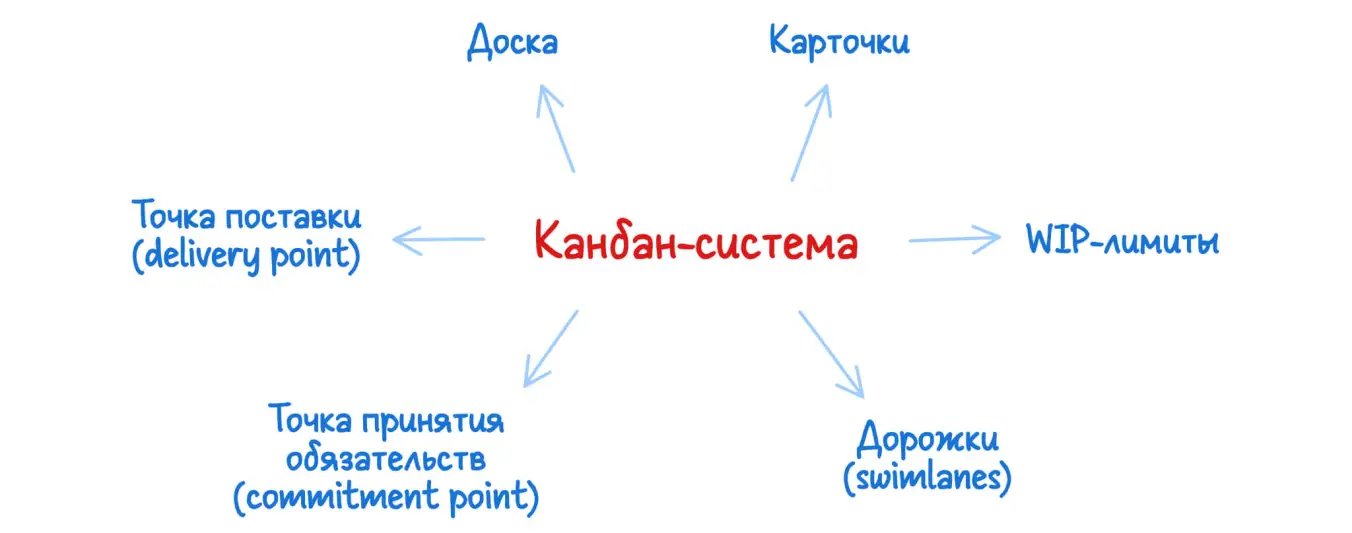 Доска

Карточки

Точка поставки (delivery point)

Канбан-система

WIP-лимиты

Точка принятия обязательств (commitment point)

Дорожки (swimlanes)